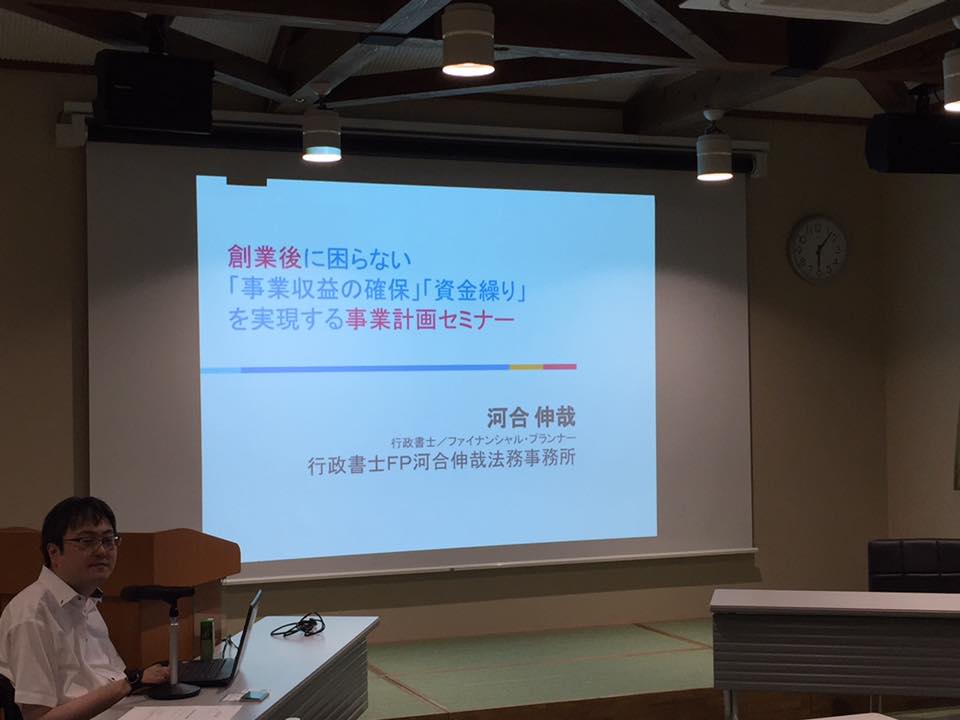 創業後に困らない
「事業収益の確保」「資金繰り」
を実現する事業計画セミナー

河合 伸哉
行政書士／ファイナンシャル・プランナー
行政書士FP河合伸哉法務事務所